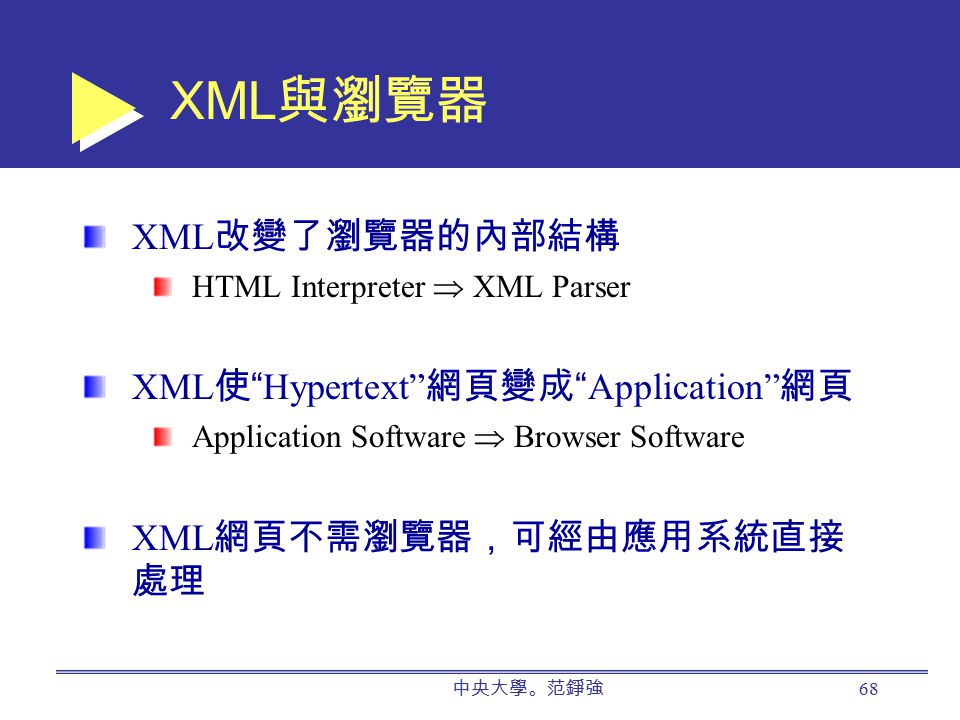 XML與瀏覽器

XML改變了瀏覽器的內部結構

HTML Interpreter $\Rightarrow$ XML Parser

XML使“Hypertext”網頁變成“Application”網頁

Application Software $\Rightarrow$ Browser Software

XML網頁不需瀏覽器，可經由應用系統直接處理

中央大學。范錚強

68